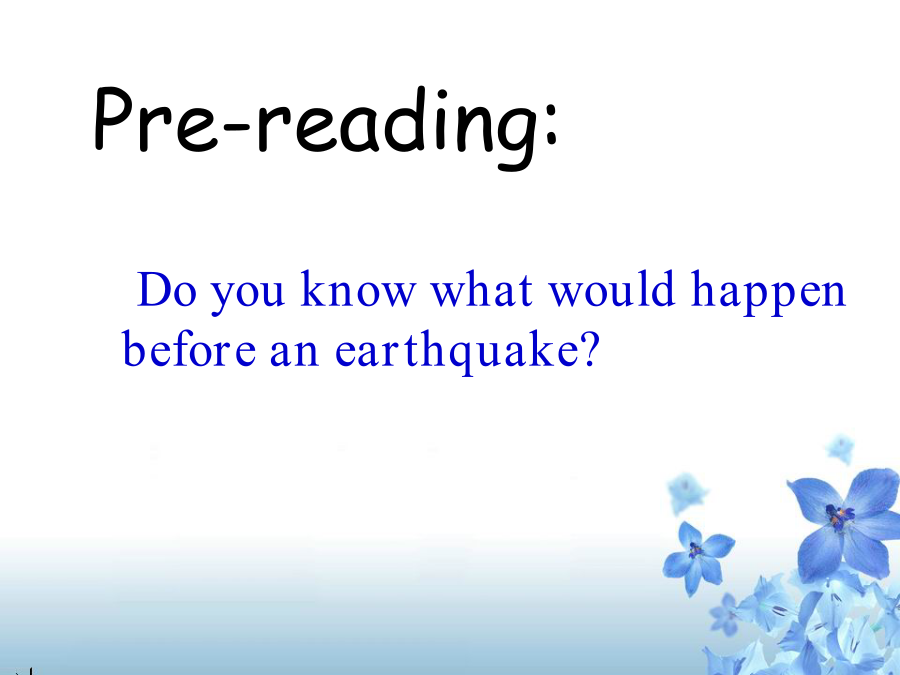 Pre-reading:

Do you know what would happen before an earthquake?